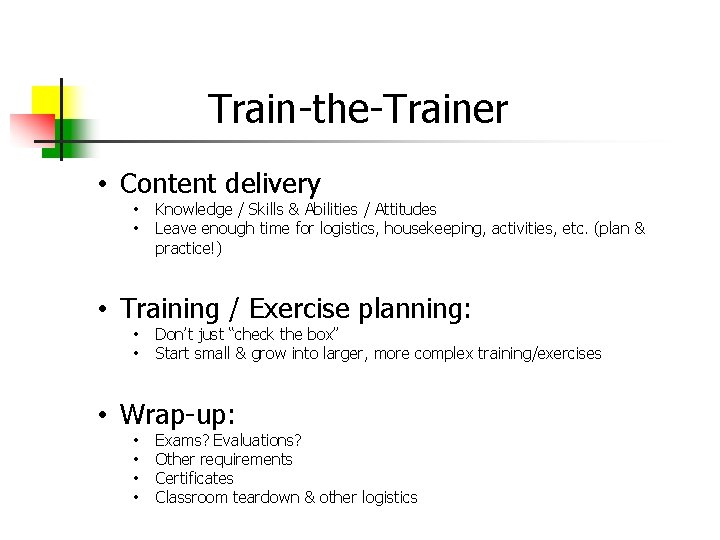 Train-the-Trainer

• Content delivery
  • Knowledge / Skills & Abilities / Attitudes
  • Leave enough time for logistics, housekeeping, activities, etc. (plan & practice!)

• Training / Exercise planning:
  • Don't just "check the box"
  • Start small & grow into larger, more complex training/exercises

• Wrap-up:
  • Exams? Evaluations?
  • Other requirements
  • Certificates
  • Classroom teardown & other logistics